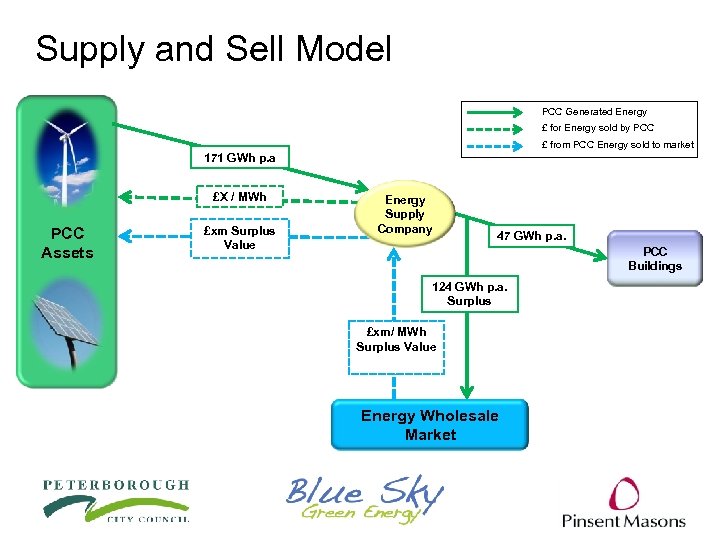 Supply and Sell Model

PCC Generated Energy
£ for Energy sold by PCC
£ from PCC Energy sold to market

PCC Assets

171 GWh p.a

£X / MWh

£xm Surplus Value

Energy Supply Company

47 GWh p.a.

PCC Buildings

124 GWh p.a. Surplus

£xm/ MWh Surplus Value

Energy Wholesale Market

PETERBOROUGH CITY COUNCIL

Blue Sky Green Energy

Pinsent Masons